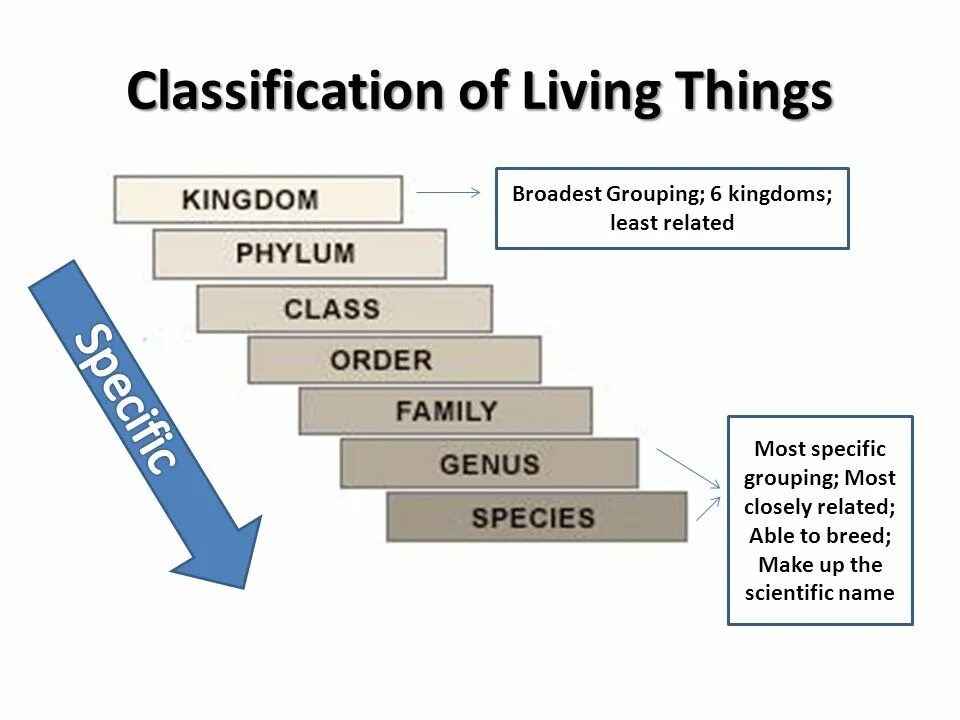 Classification of Living Things

KINGDOM

Broadest Grouping; 6 kingdoms; least related

PHYLUM

CLASS

ORDER

FAMILY

GENUS

SPECIES

Specific

Most specific grouping; Most closely related; Able to breed; Make up the scientific name